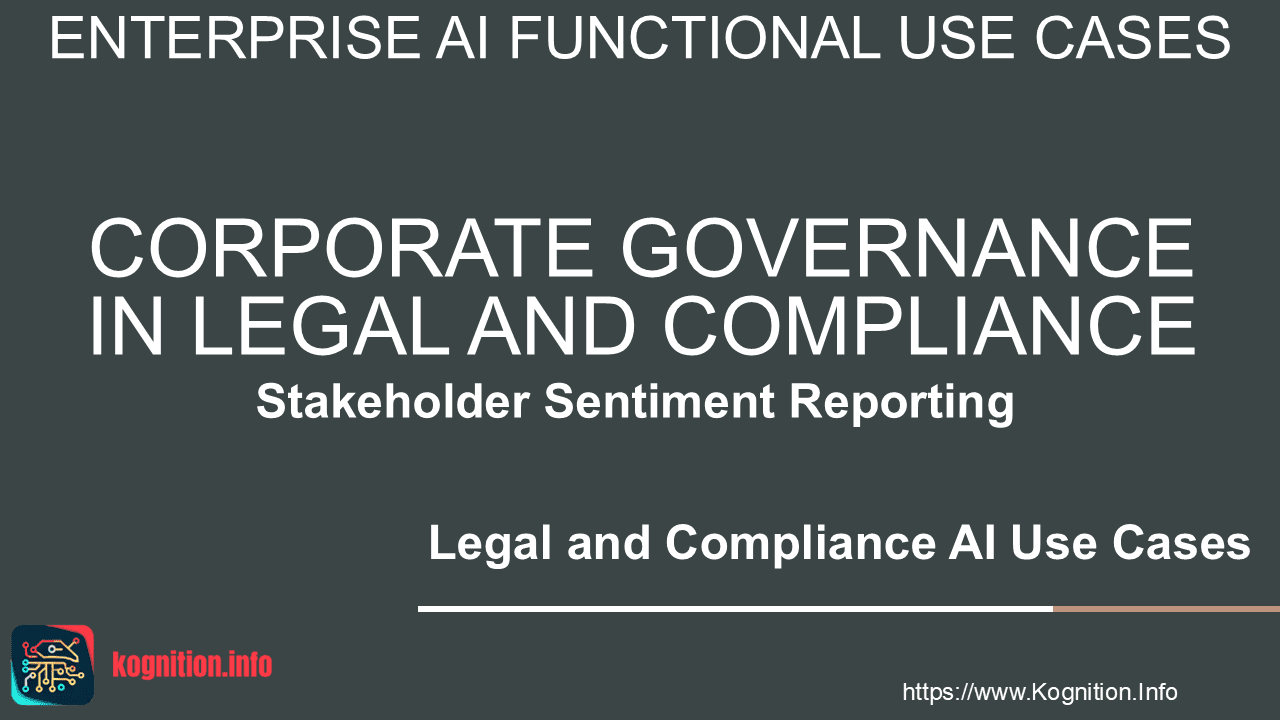 ENTERPRISE AI FUNCTIONAL USE CASES

CORPORATE GOVERNANCE IN LEGAL AND COMPLIANCE

Stakeholder Sentiment Reporting

Legal and Compliance AI Use Cases

kognition.info

https://www.Kognition.Info